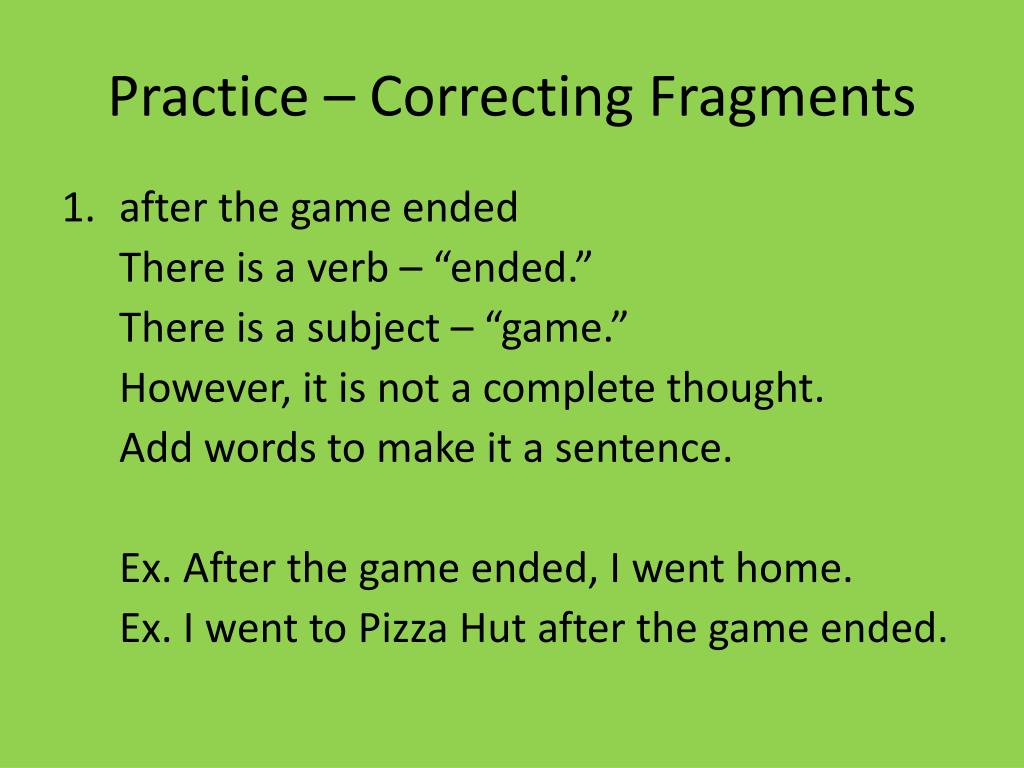 Practice – Correcting Fragments

1. after the game ended
There is a verb – “ended.”
There is a subject – “game.”
However, it is not a complete thought.
Add words to make it a sentence.

Ex. After the game ended, I went home.
Ex. I went to Pizza Hut after the game ended.